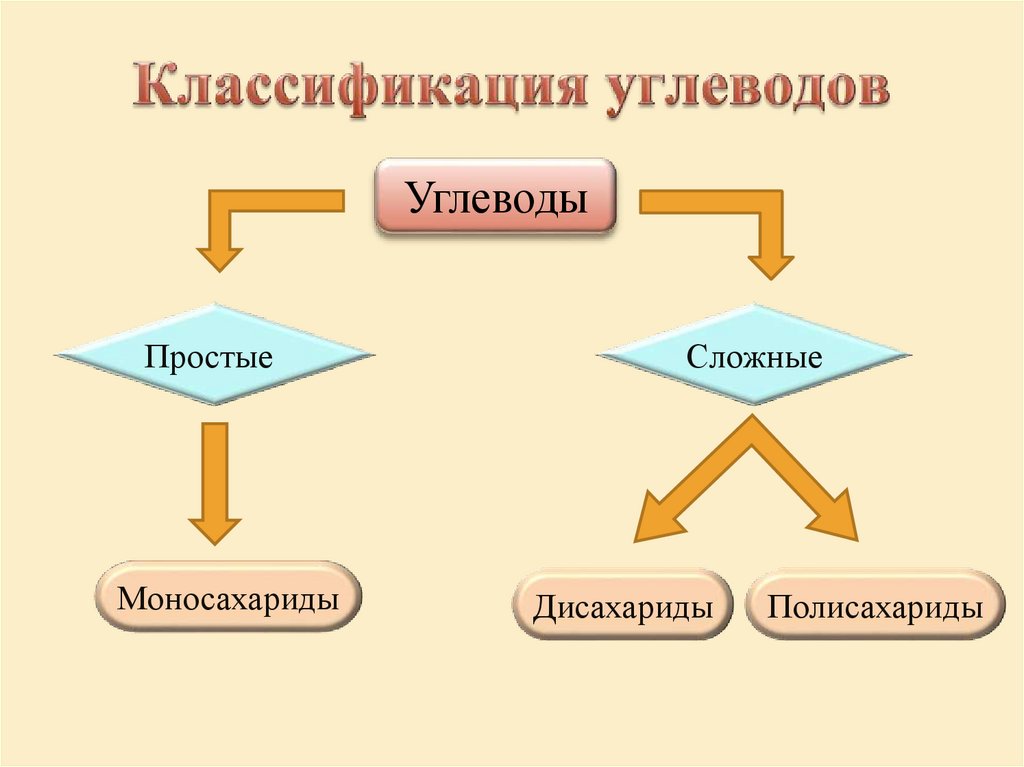 Классификация углеводов

Углеводы

Простые

Сложные

Моносахариды

Дисахариды

Полисахариды